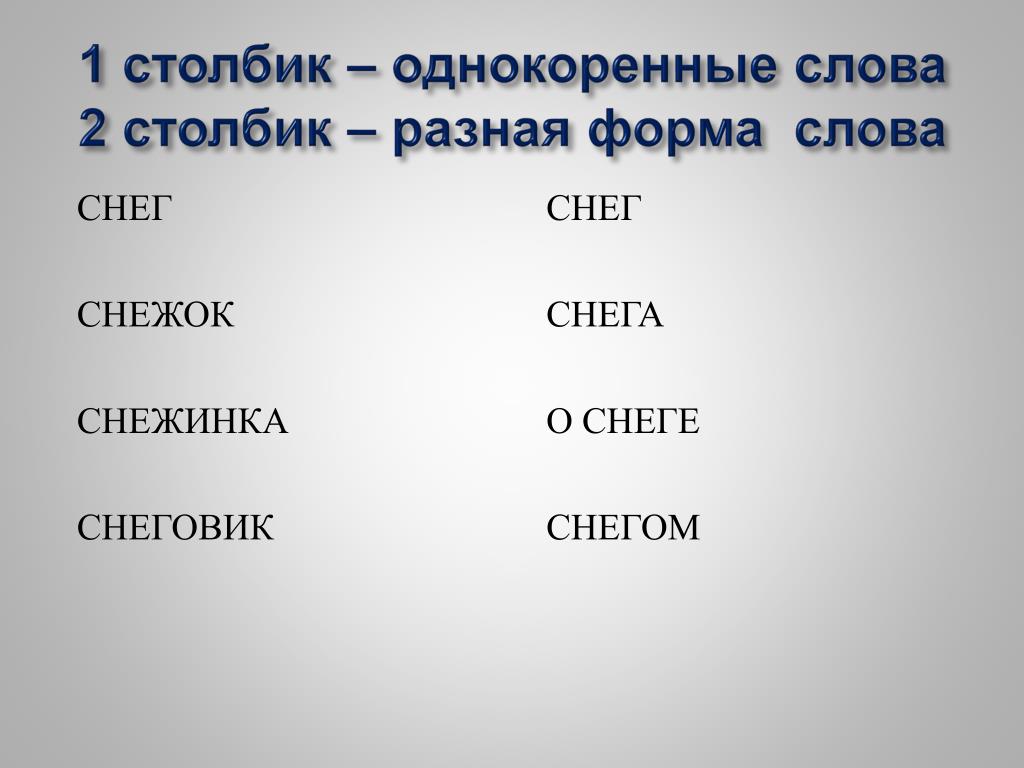 1 столбик – однокоренные слова
2 столбик – разная форма слова

СНЕГ

СНЕЖОК

СНЕЖИНКА

СНЕГОВИК

СНЕГ

СНЕГА

О СНЕГЕ

СНЕГОМ